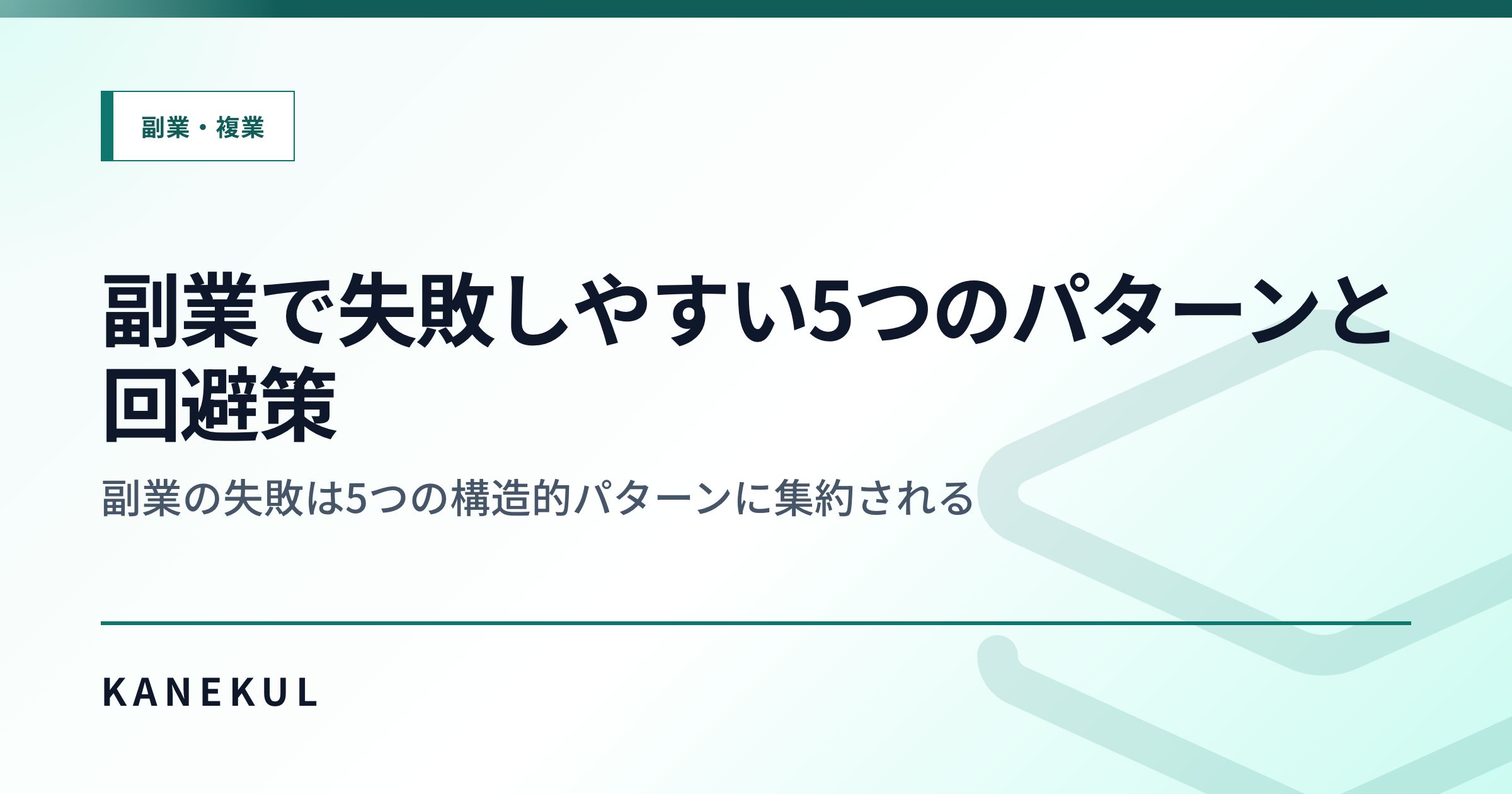 副業・複業

副業で失敗しやすい5つのパターンと回避策

副業の失敗は5つの構造的パターンに集約される

KANEKUL